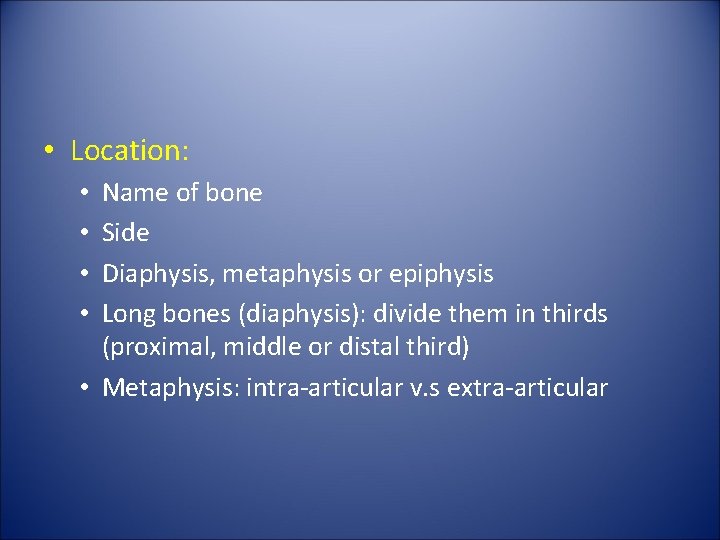 • Location:

• Name of bone
• Side
• Diaphysis, metaphysis or epiphysis
• Long bones (diaphysis): divide them in thirds (proximal, middle or distal third)
• Metaphysis: intra-articular v.s extra-articular